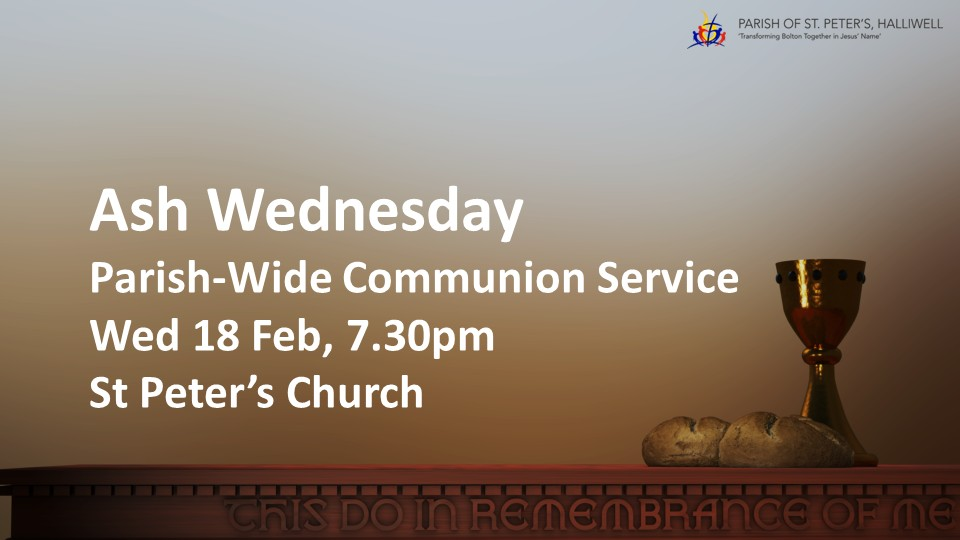 PARISH OF ST. PETER'S, HALLIWELL
'Transforming Bolton Together in Jesus' Name'

Ash Wednesday
Parish-Wide Communion Service
Wed 18 Feb, 7.30pm
St Peter's Church

THIS DO IN REMEMBRANCE OF ME